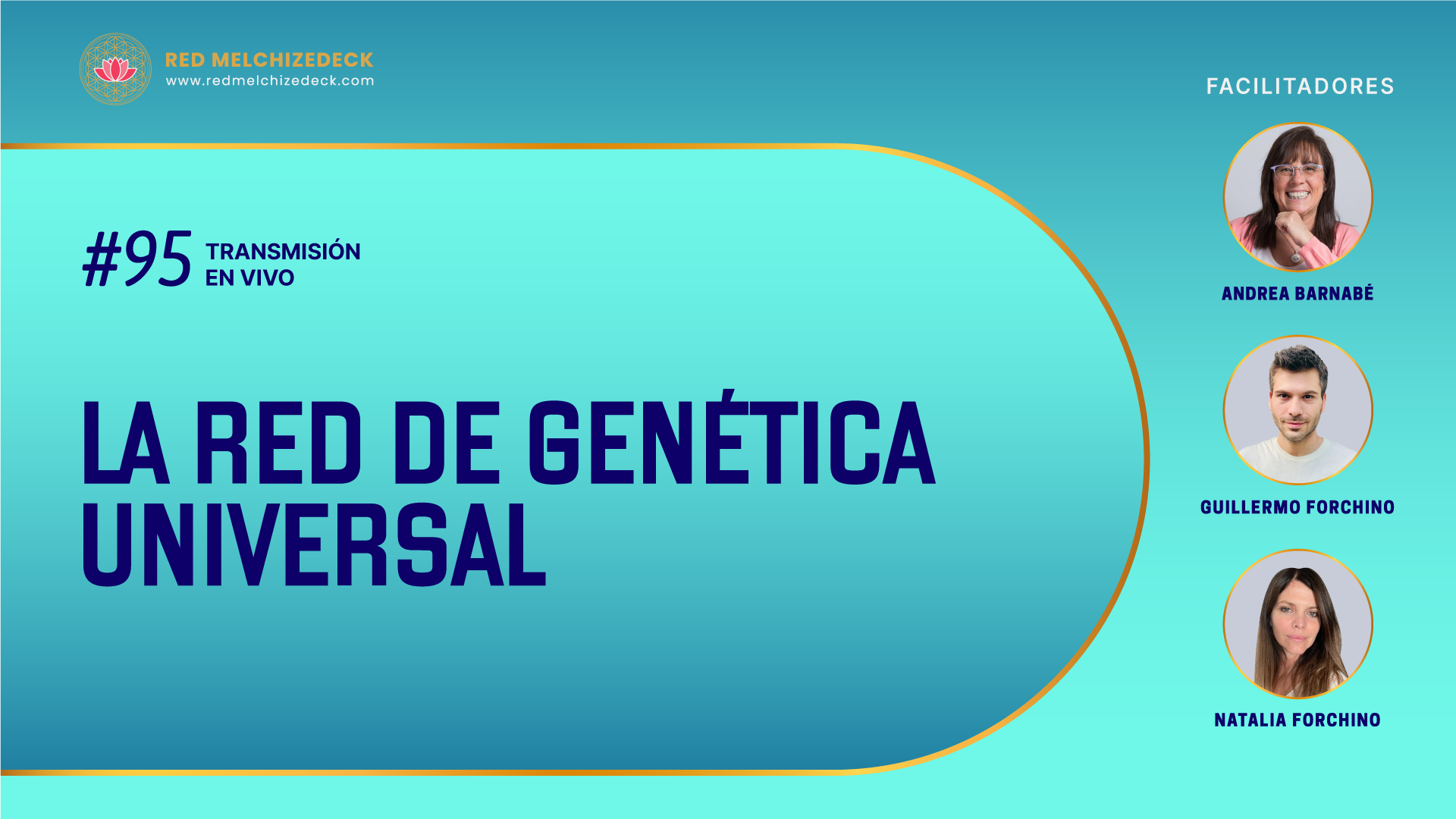 RED MELCHIZEDECK
www.redmelchizedeck.com

#95 TRANSMISIÓN EN VIVO

LA RED DE GENÉTICA UNIVERSAL

FACILITADORES

ANDREA BARNABÉ

GUILLERMO FORCHINO

NATALIA FORCHINO